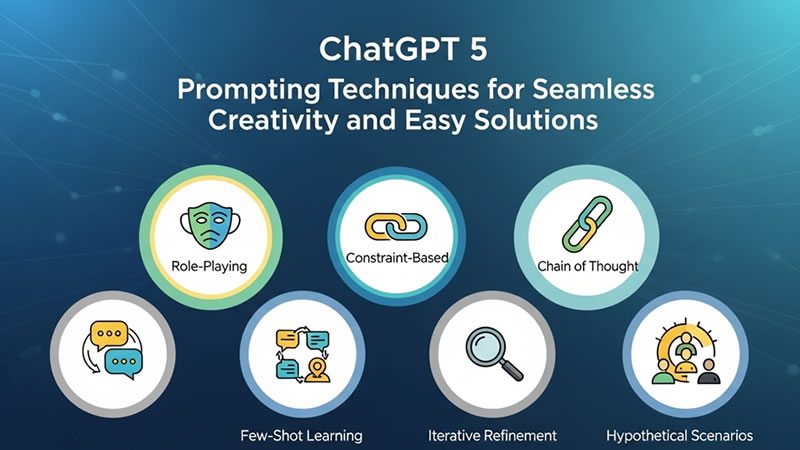 ChatGPT 5

Prompting Techniques for Seamless Creativity and Easy Solutions

Role-Playing

Constraint-Based

Chain of Thought

Few-Shot Learning

Iterative Refinement

Hypothetical Scenarios